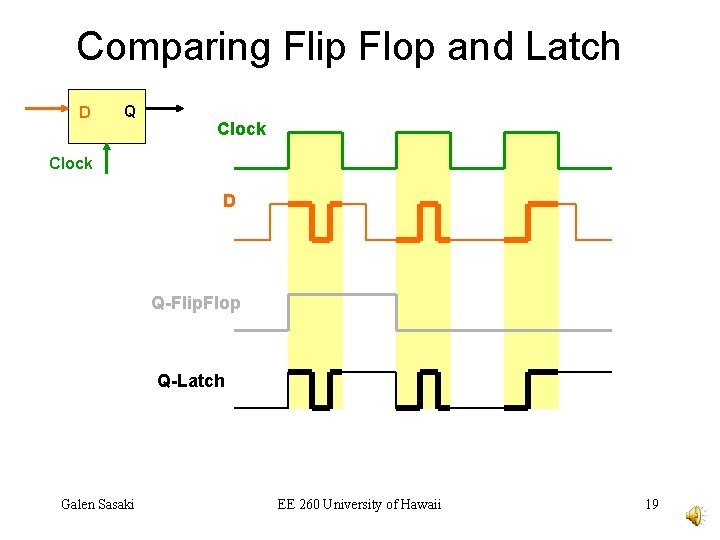 Comparing Flip Flop and Latch

D Q

Clock

Clock

D

Q-FlipFlop

Q-Latch

Galen Sasaki

EE 260 University of Hawaii

19